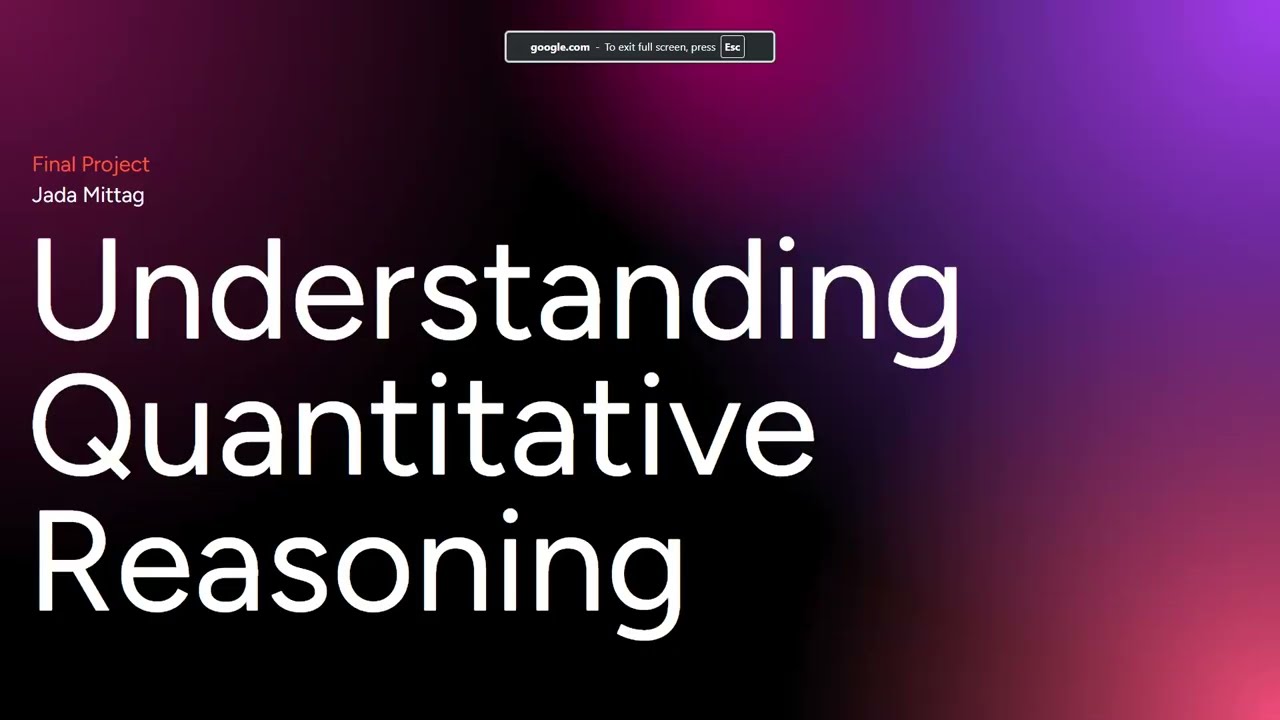 google.com - To exit full screen, press Esc

Final Project
Jada Mittag

Understanding Quantitative Reasoning